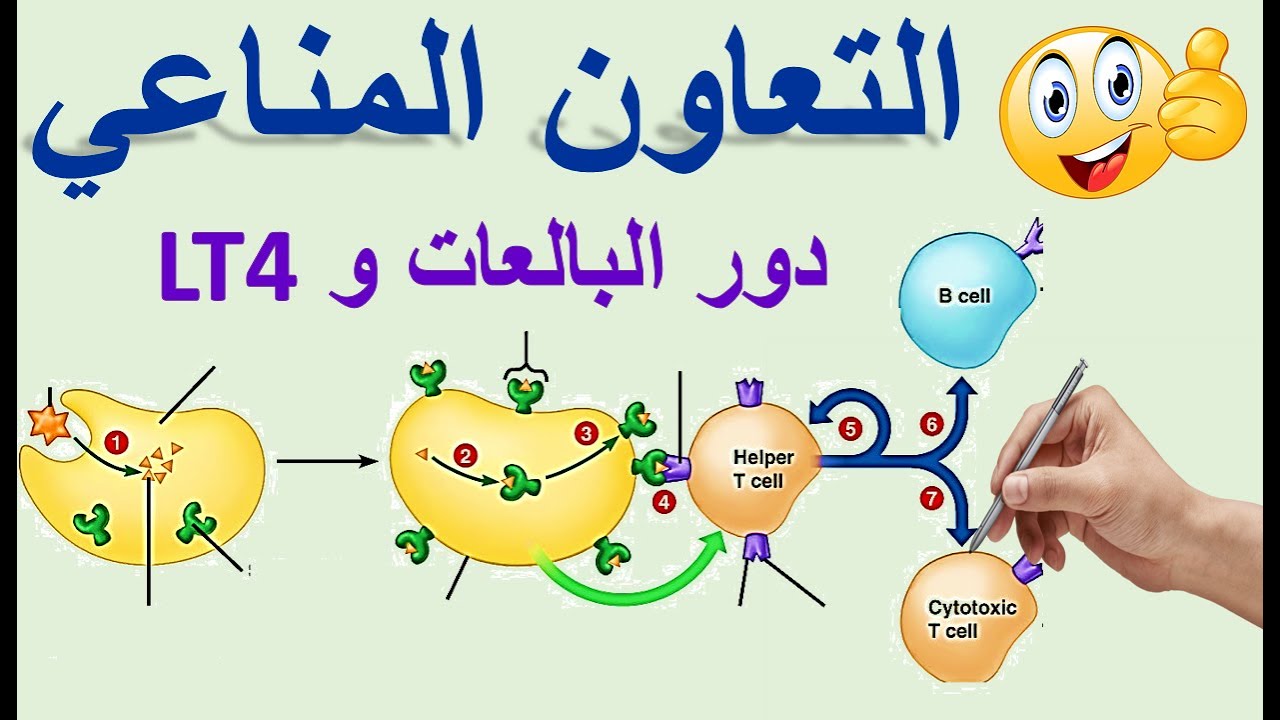 التعاون المناعي

دور البالعات و LT4

B cell

1

2

3

4

Helper T cell

5

6

7

Cytotoxic T cell